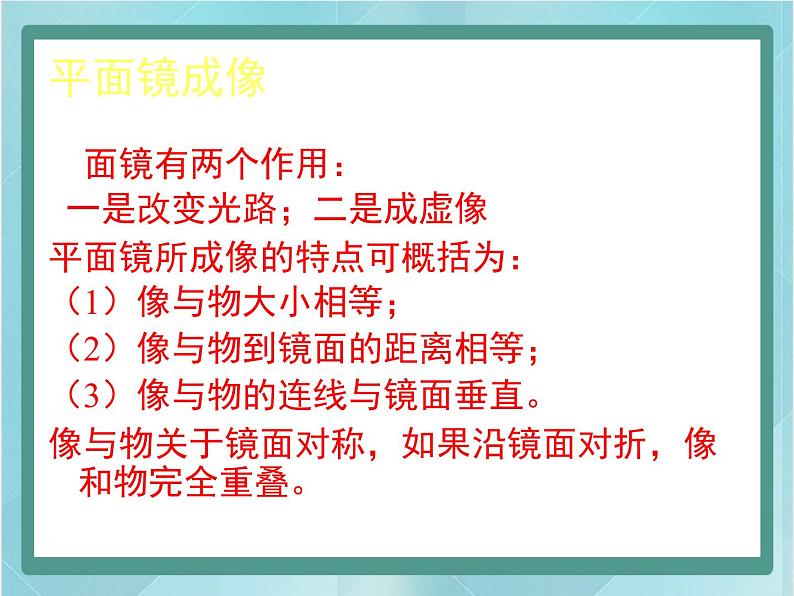 平面镜成像

面镜有两个作用：
一是改变光路；二是成虚像
平面镜所成像的特点可概括为：
（1）像与物大小相等；
（2）像与物到镜面的距离相等；
（3）像与物的连线与镜面垂直。
像与物关于镜面对称，如果沿镜面对折，像和物完全重叠。